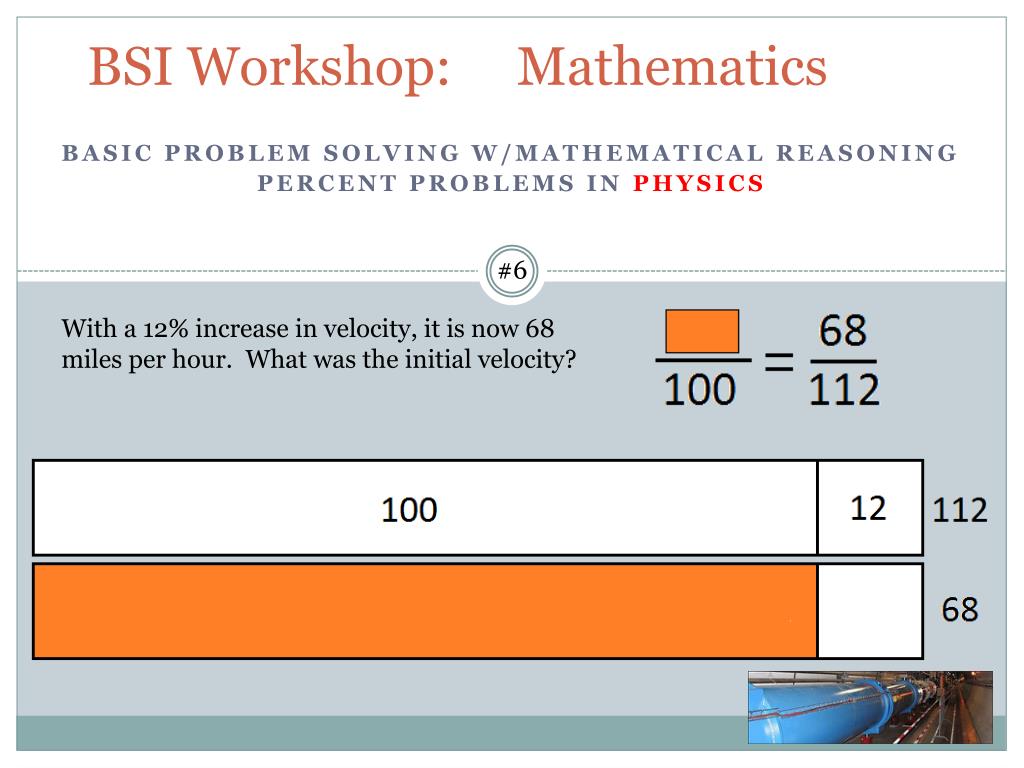 BSI Workshop: Mathematics

BASIC PROBLEM SOLVING W/MATHEMATICAL REASONING
PERCENT PROBLEMS IN PHYSICS

#6

With a 12% increase in velocity, it is now 68 miles per hour. What was the initial velocity?

$\frac{\square}{100} = \frac{68}{112}$

100

12

112

68